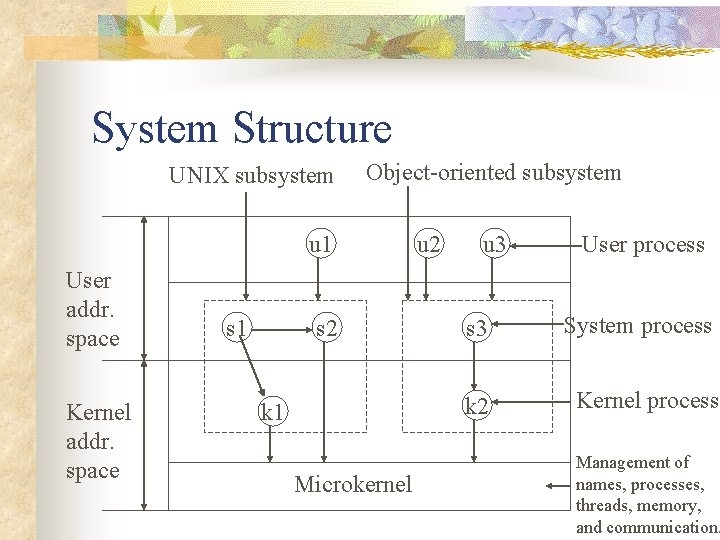 System Structure

UNIX subsystem

Object-oriented subsystem

u1

u2

u3

User process

User addr. space

s1

s2

s3

System process

Kernel addr. space

k1

k2

Kernel process

Microkernel

Management of names, processes, threads, memory, and communication.